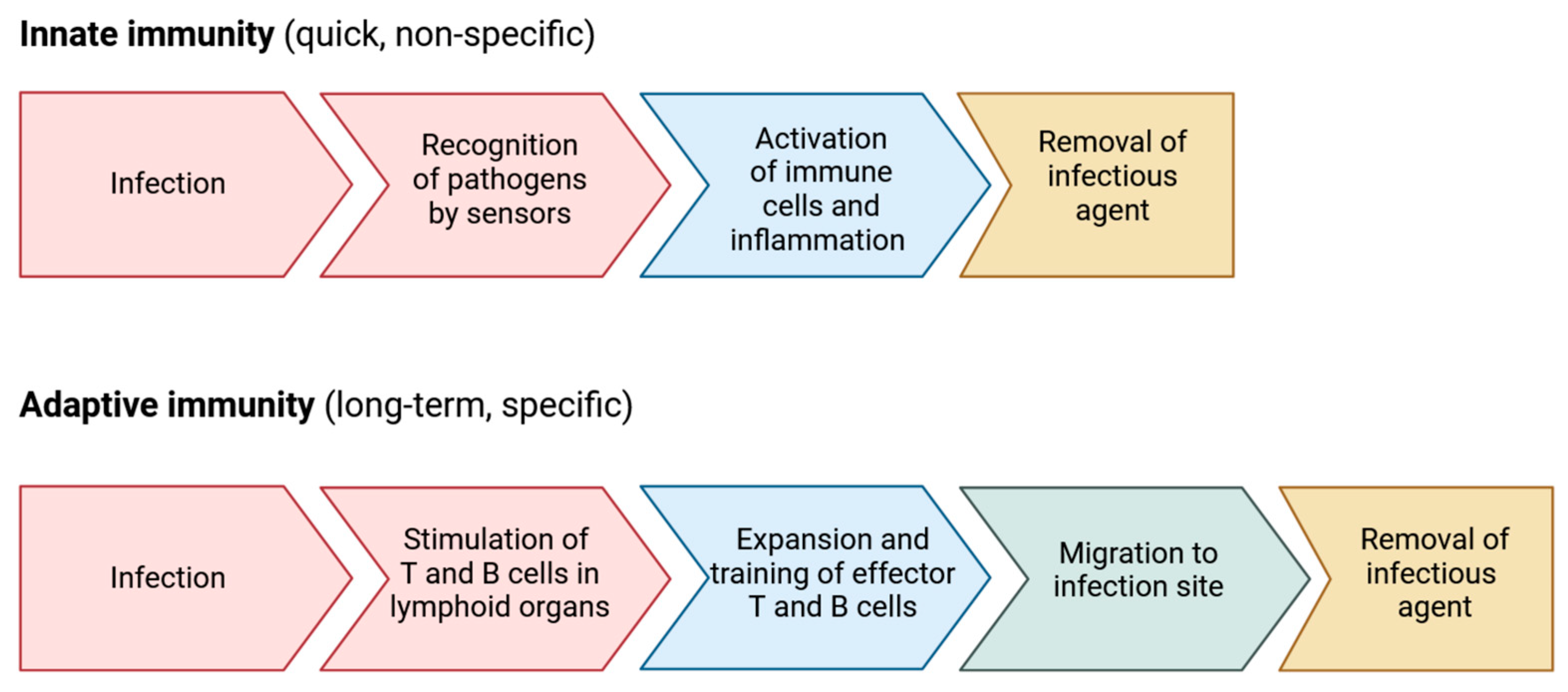 Innate immunity (quick, non-specific)

Infection

Recognition of pathogens by sensors

Activation of immune cells and inflammation

Removal of infectious agent

Adaptive immunity (long-term, specific)

Infection

Stimulation of T and B cells in lymphoid organs

Expansion and training of effector T and B cells

Migration to infection site

Removal of infectious agent